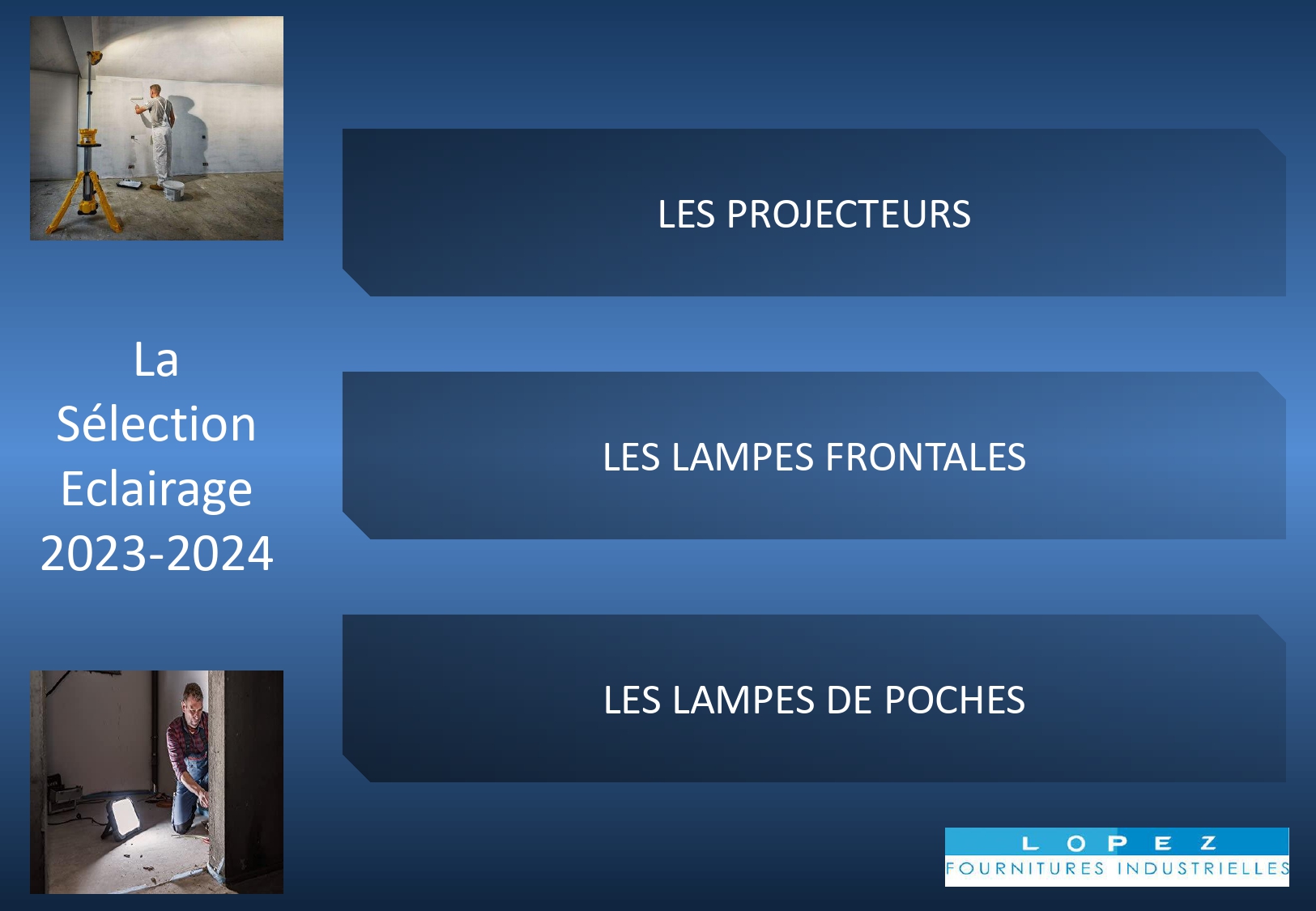 La Sélection Eclairage 2023-2024

LES PROJECTEURS

LES LAMPES FRONTALES

LES LAMPES DE POCHES

LOPEZ
FOURNITURES INDUSTRIELLES